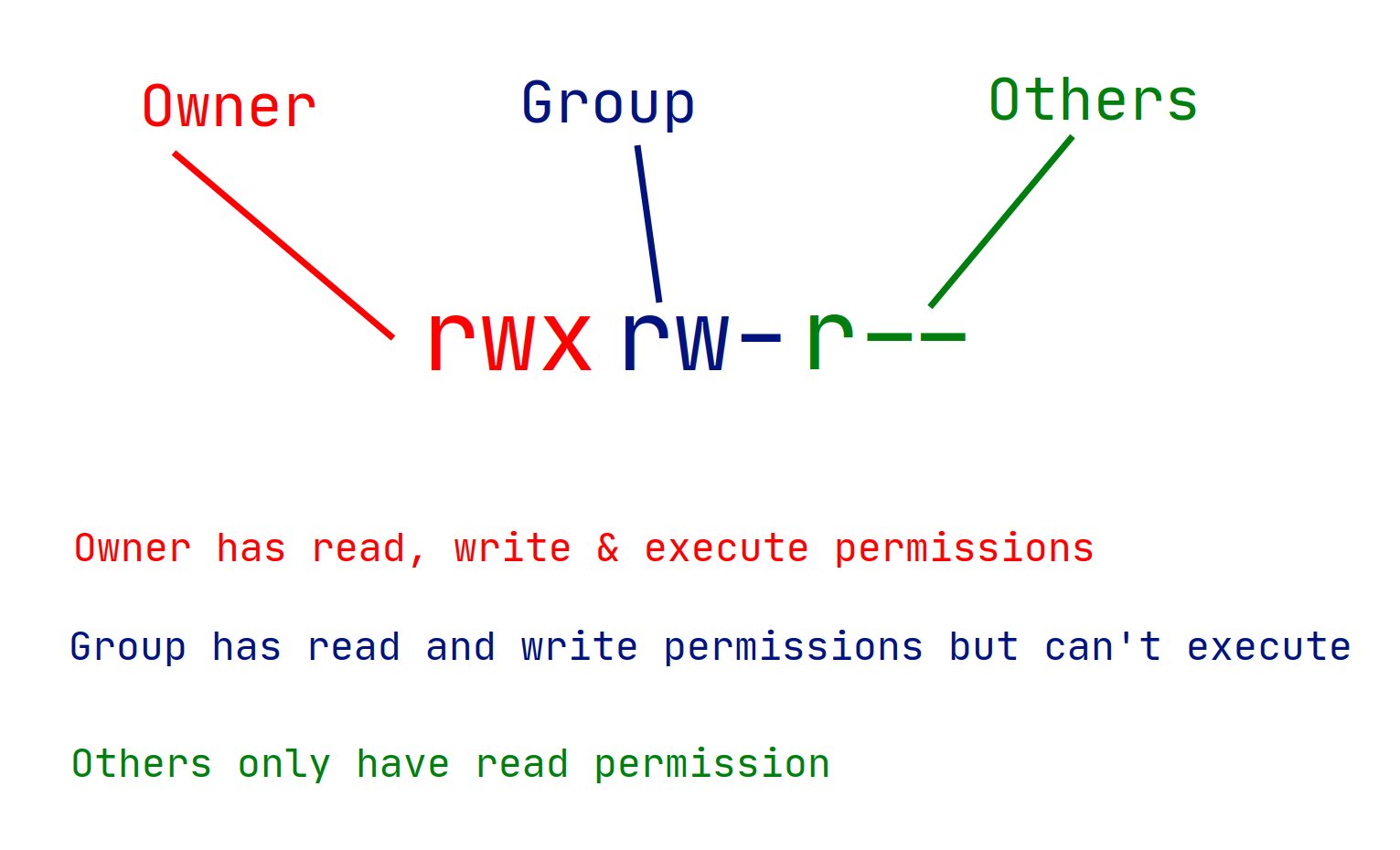 Owner Group Others

rwx rw- r--

Owner has read, write & execute permissions

Group has read and write permissions but can't execute

Others only have read permission